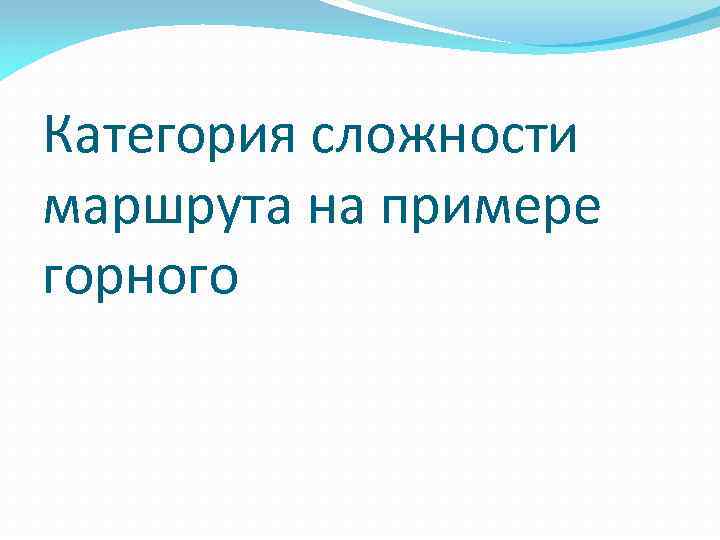 Категория сложности маршрута на примере горного